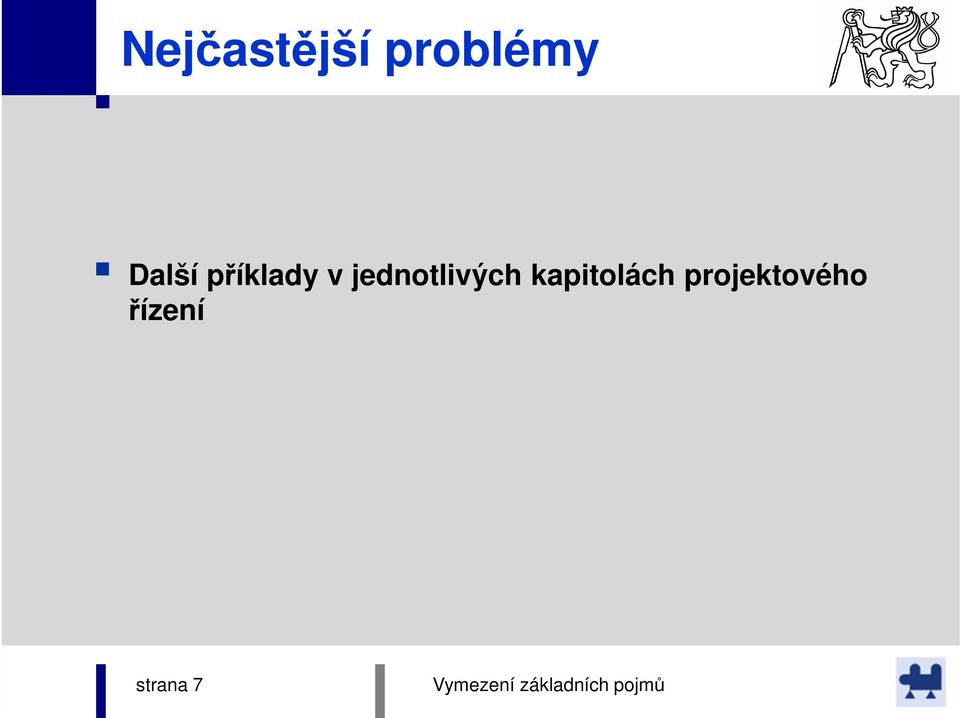 Nejčastější problémy

Další příklady v jednotlivých kapitolách projektového řízení

strana 7

Vymezení základních pojmů